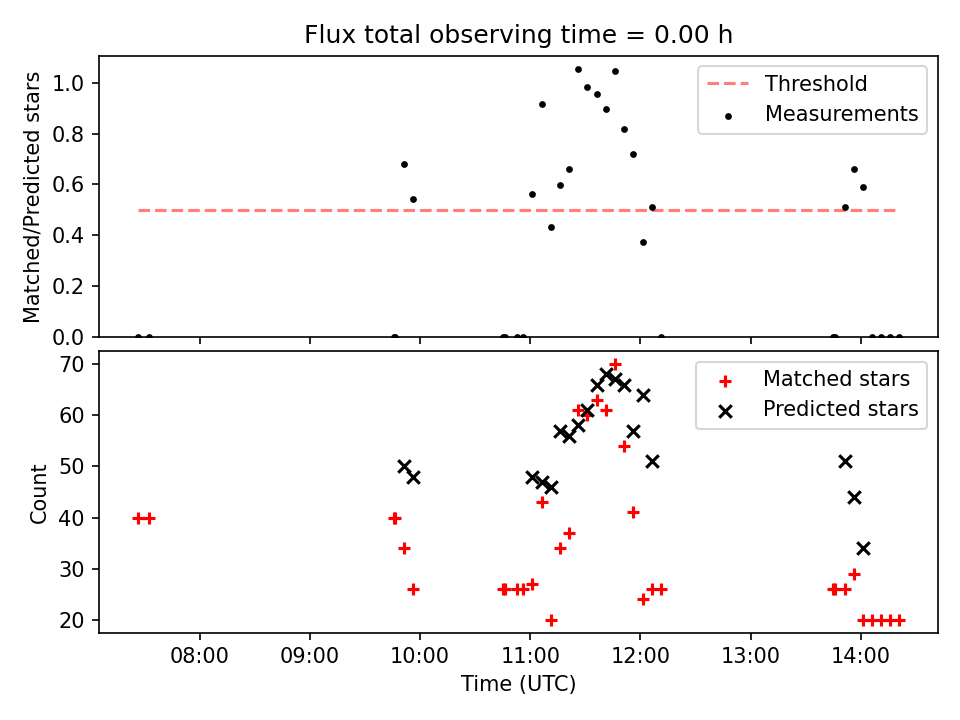 Flux total observing time = 0.00 h

Matched/Predicted stars

1.0
0.8
0.6
0.4
0.2
0.0

Threshold
Measurements

Count

70
60
50
40
30
20

Matched stars
Predicted stars

08:00
09:00
10:00
11:00
12:00
13:00
14:00

Time (UTC)